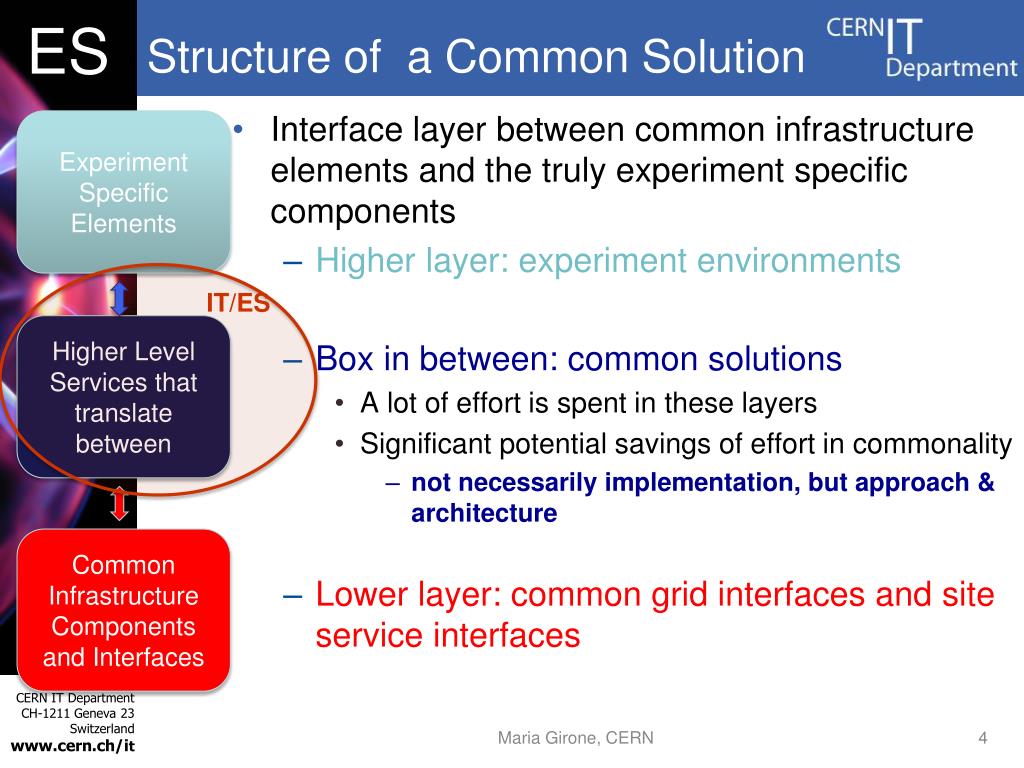 ES

Structure of a Common Solution

CERN IT Department

Experiment Specific Elements

IT/ES

Higher Level Services that translate between

Common Infrastructure Components and Interfaces

• Interface layer between common infrastructure elements and the truly experiment specific components
– Higher layer: experiment environments

– Box in between: common solutions
• A lot of effort is spent in these layers
• Significant potential savings of effort in commonality
– not necessarily implementation, but approach & architecture

– Lower layer: common grid interfaces and site service interfaces

CERN IT Department
CH-1211 Geneva 23
Switzerland
www.cern.ch/it

Maria Girone, CERN

4